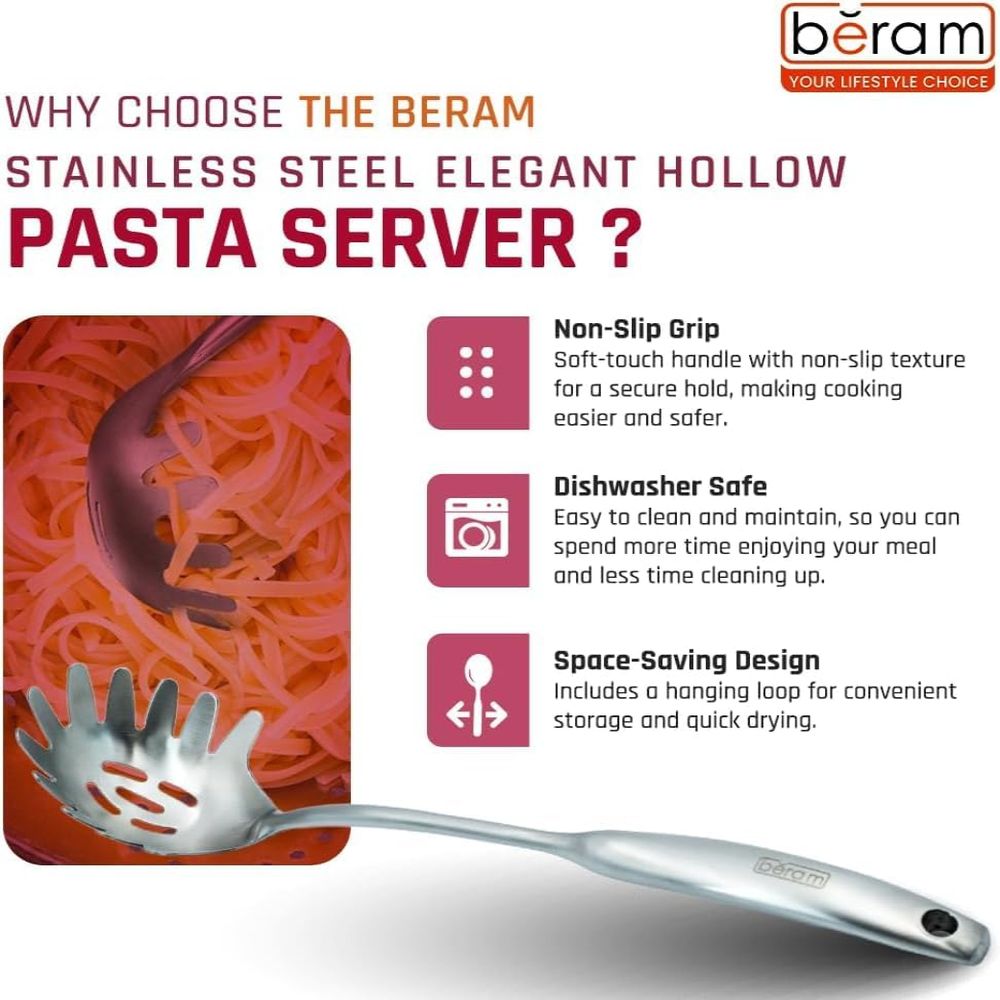 bĕram
YOUR LIFESTYLE CHOICE

WHY CHOOSE THE BERAM STAINLESS STEEL ELEGANT HOLLOW PASTA SERVER ?

Non-Slip Grip
Soft-touch handle with non-slip texture for a secure hold, making cooking easier and safer.

Dishwasher Safe
Easy to clean and maintain, so you can spend more time enjoying your meal and less time cleaning up.

Space-Saving Design
Includes a hanging loop for convenient storage and quick drying.

bĕram